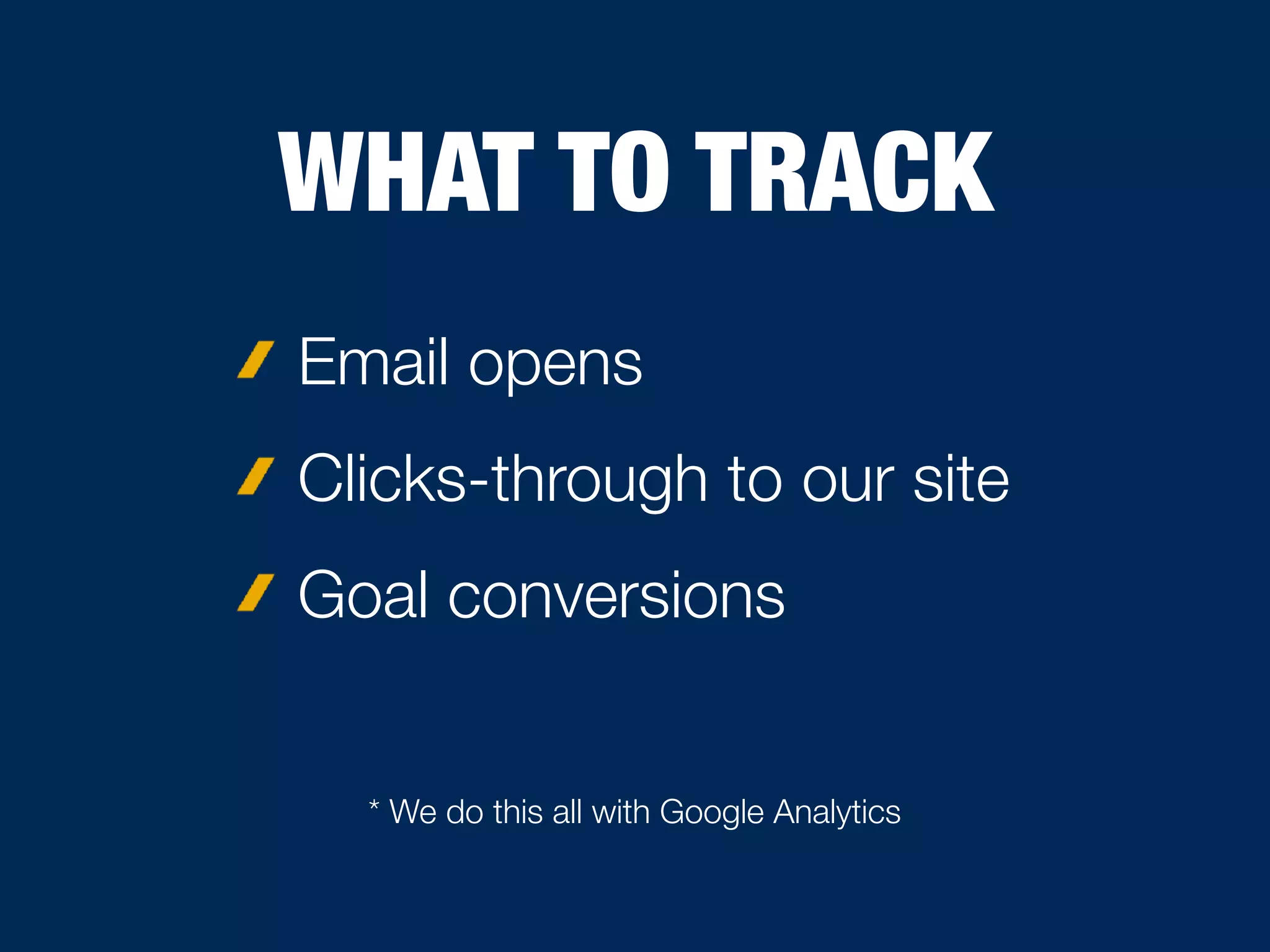 WHAT TO TRACK

Email opens

Clicks-through to our site

Goal conversions

* We do this all with Google Analytics